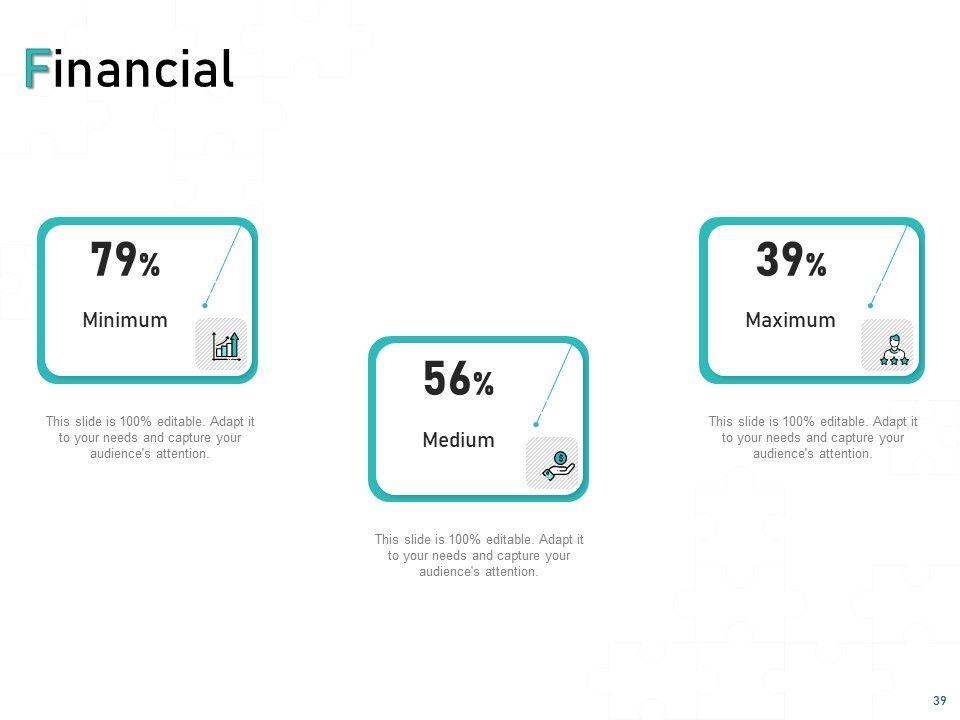 Financial

79%

Minimum

This slide is 100% editable. Adapt it to your needs and capture your audience's attention.

56%

Medium

This slide is 100% editable. Adapt it to your needs and capture your audience's attention.

39%

Maximum

This slide is 100% editable. Adapt it to your needs and capture your audience's attention.

39